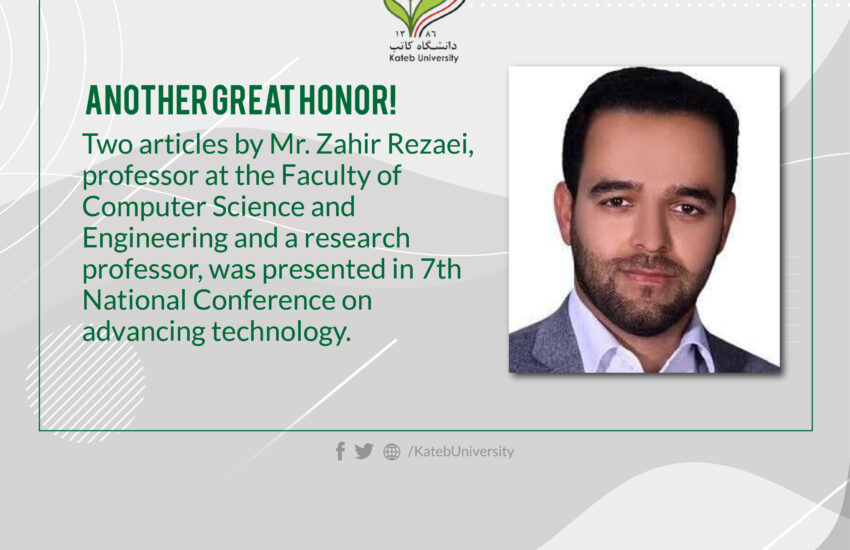 ۱۳۸۶
دانشگاه کاتب
Kateb University

ANOTHER GREAT HONOR!

Two articles by Mr. Zahir Rezaei, professor at the Faculty of Computer Science and Engineering and a research professor, was presented in 7th National Conference on advancing technology.

/KatebUniversity